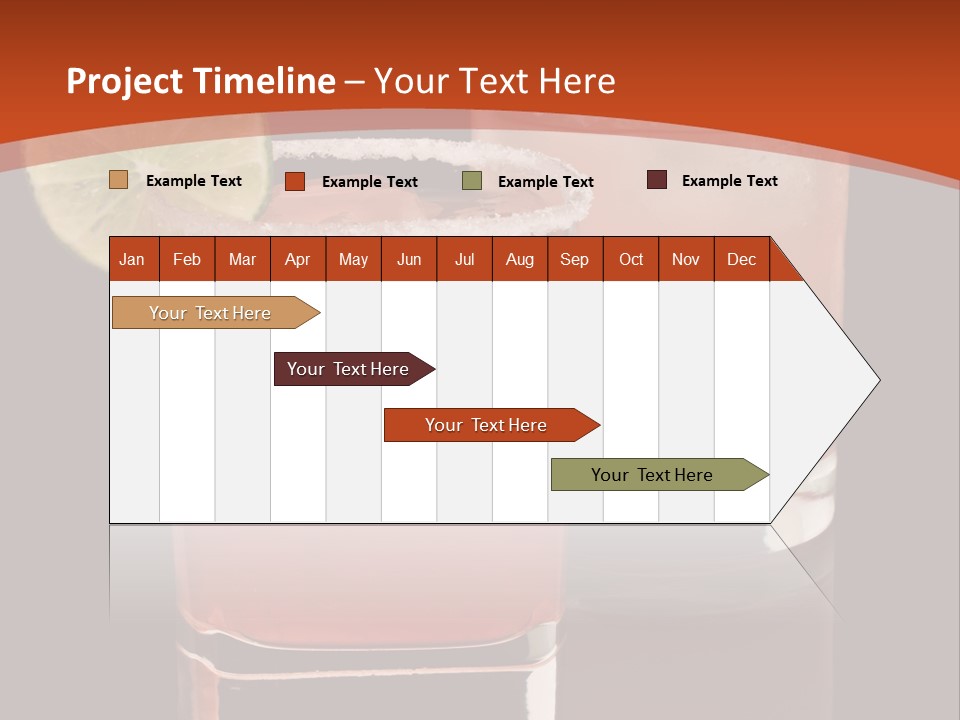 Project Timeline – Your Text Here

Example Text
Example Text
Example Text
Example Text

| Jan | Feb | Mar | Apr | May | Jun | Jul | Aug | Sep | Oct | Nov | Dec |
|---|---|---|---|---|---|---|---|---|---|---|---|

Your Text Here
Your Text Here
Your Text Here
Your Text Here